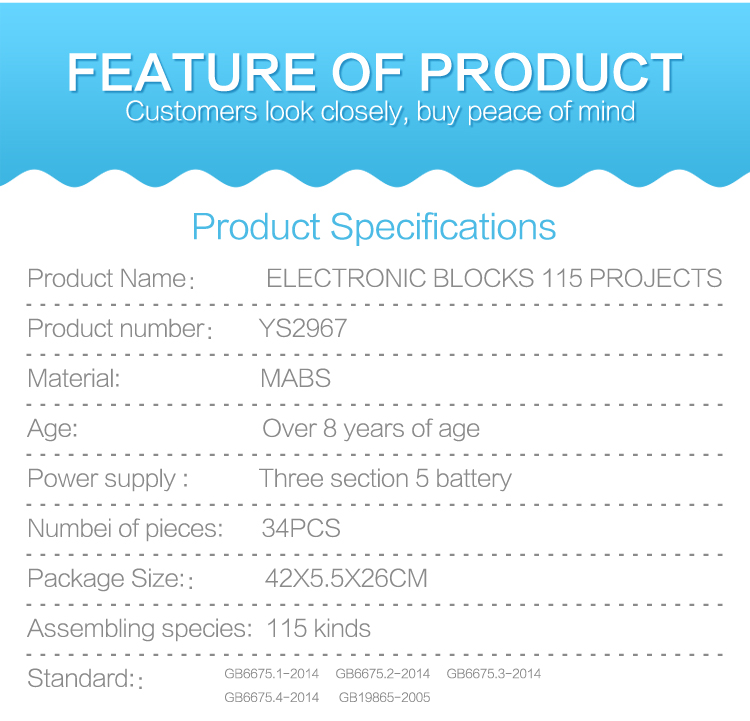 FEATURE OF PRODUCT
Customers look closely, buy peace of mind

Product Specifications

Product Name: ELECTRONIC BLOCKS 115 PROJECTS

Product number: YS2967

Material: MABS

Age: Over 8 years of age

Power supply : Three section 5 battery

Numbei of pieces: 34PCS

Package Size:: 42X5.5X26CM

Assembling species: 115 kinds

Standard:: GB6675.1-2014 GB6675.2-2014 GB6675.3-2014 GB6675.4-2014 GB19865-2005